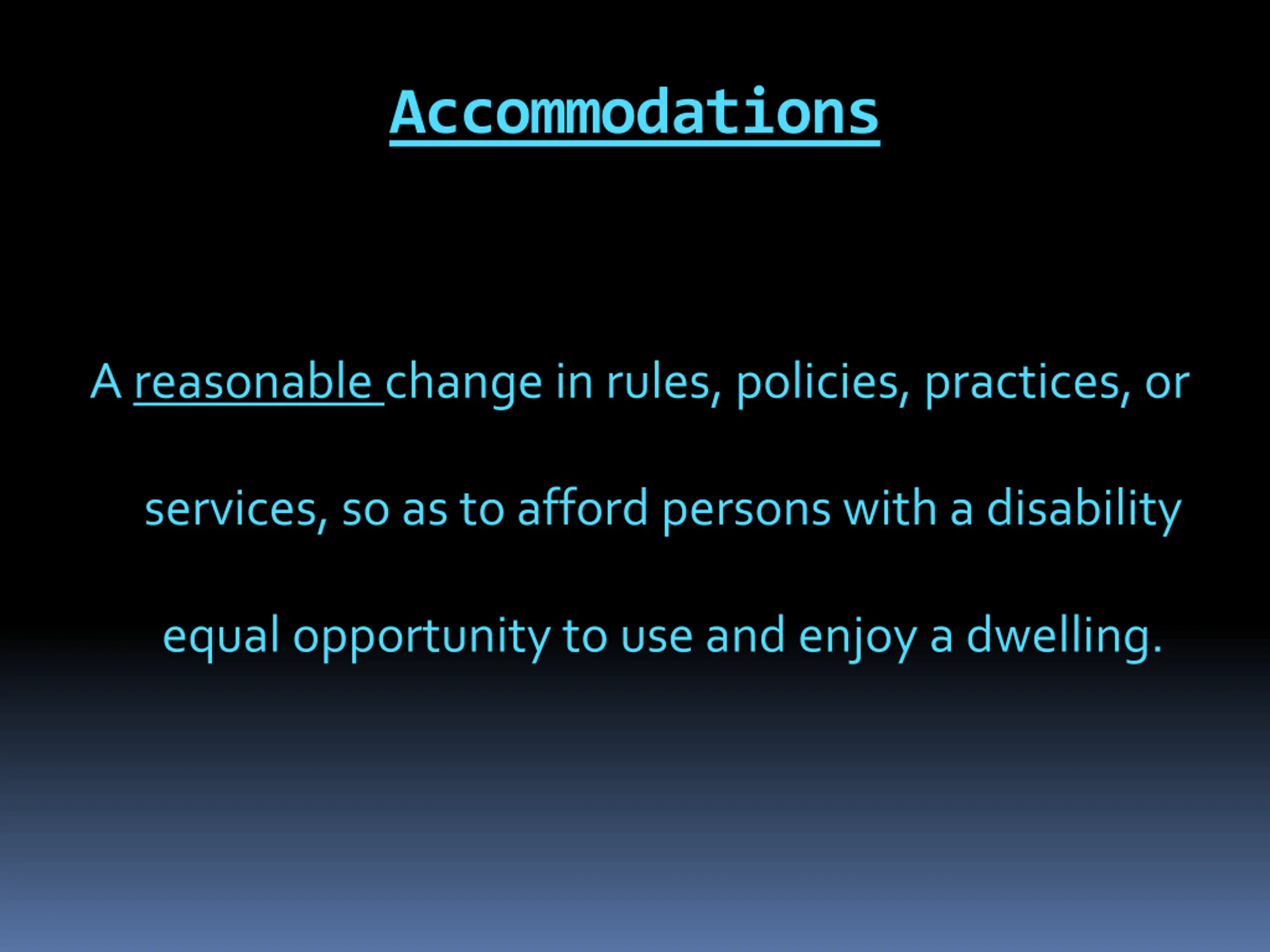 Accommodations

A reasonable change in rules, policies, practices, or services, so as to afford persons with a disability equal opportunity to use and enjoy a dwelling.